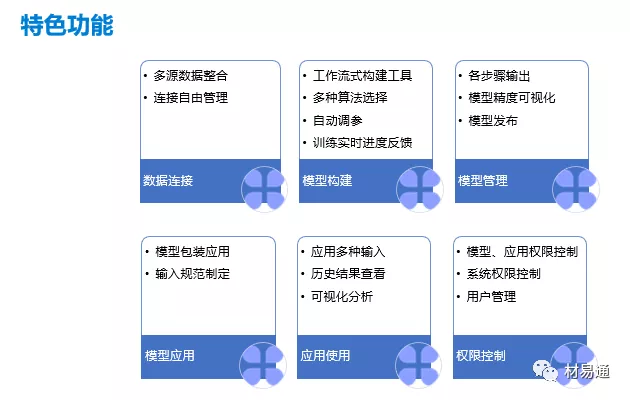 特色功能

• 多源数据整合
• 连接自由管理

数据连接

• 工作流式构建工具
• 多种算法选择
• 自动调参
• 训练实时进度反馈

模型构建

• 各步骤输出
• 模型精度可视化
• 模型发布

模型管理

• 模型包装应用
• 输入规范制定

模型应用

• 应用多种输入
• 历史结果查看
• 可视化分析

应用使用

• 模型、应用权限控制
• 系统权限控制
• 用户管理

权限控制

材易通